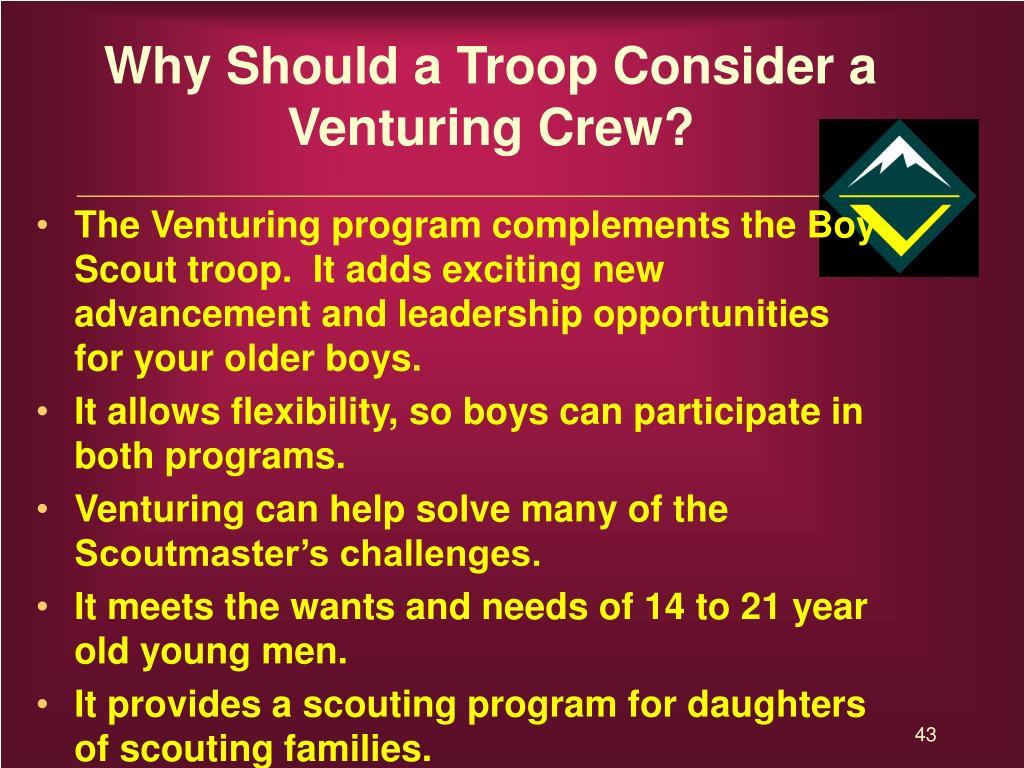 Why Should a Troop Consider a Venturing Crew?

• The Venturing program complements the Boy Scout troop. It adds exciting new advancement and leadership opportunities for your older boys.
• It allows flexibility, so boys can participate in both programs.
• Venturing can help solve many of the Scoutmaster's challenges.
• It meets the wants and needs of 14 to 21 year old young men.
• It provides a scouting program for daughters of scouting families.

43